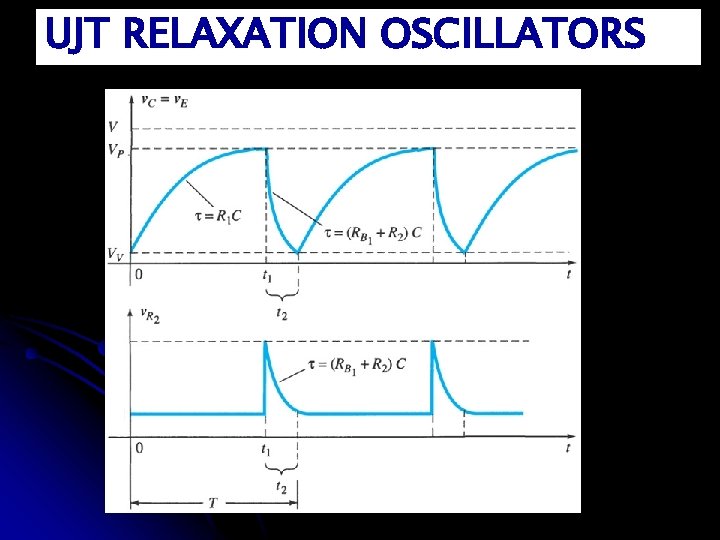 UJT RELAXATION OSCILLATORS

$v_C = v_E$

$V$

$V_P$

$\tau = R_1C$

$\tau = (R_{B_1} + R_2)\,C$

$V_V$

0

$t_1$

$t$

$t_2$

$v_{R_2}$

$\tau = (R_{B_1} + R_2)\,C$

0

$t_1$

$t$

$t_2$

$T$